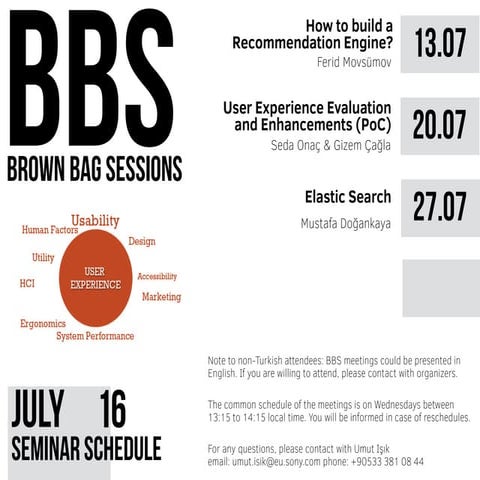 BBS
BROWN BAG SESSIONS

Usability
Human Factors
Design
Utility
USER EXPERIENCE
Accessibility
HCI
Marketing
Ergonomics
System Performance

JULY 16
SEMINAR SCHEDULE

How to build a Recommendation Engine?
Ferid Movsümov
13.07

User Experience Evaluation and Enhancements (PoC)
Seda Onaç & Gizem Çağla
20.07

Elastic Search
Mustafa Doğankaya
27.07

Note to non-Turkish attendees: BBS meetings could be presented in English. If you are willing to attend, please contact with organizers.

The common schedule of the meetings is on Wednesdays between 13:15 to 14:15 local time. You will be informed in case of reschedules.

For any questions, please contact with Umut Işık
email: umut.isik@eu.sony.com phone: +90533 381 08 44